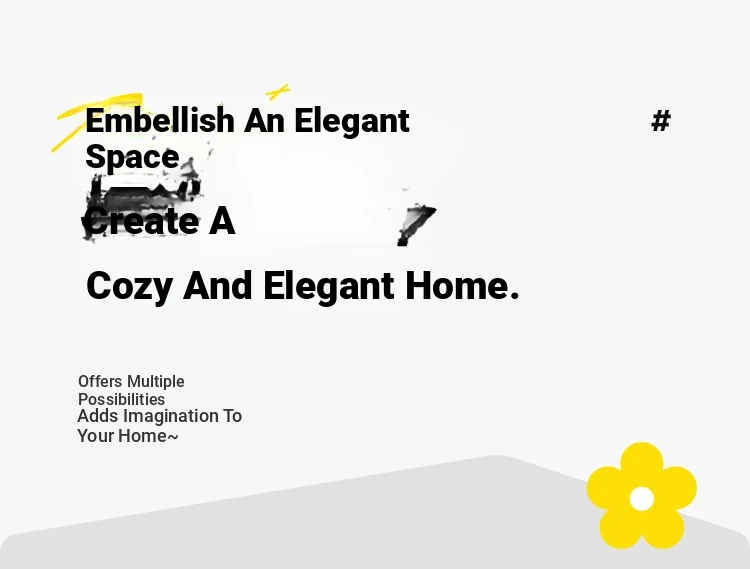 Embellish An Elegant Space

#

Create A

Cozy And Elegant Home.

Offers Multiple Possibilities
Adds Imagination To Your Home~